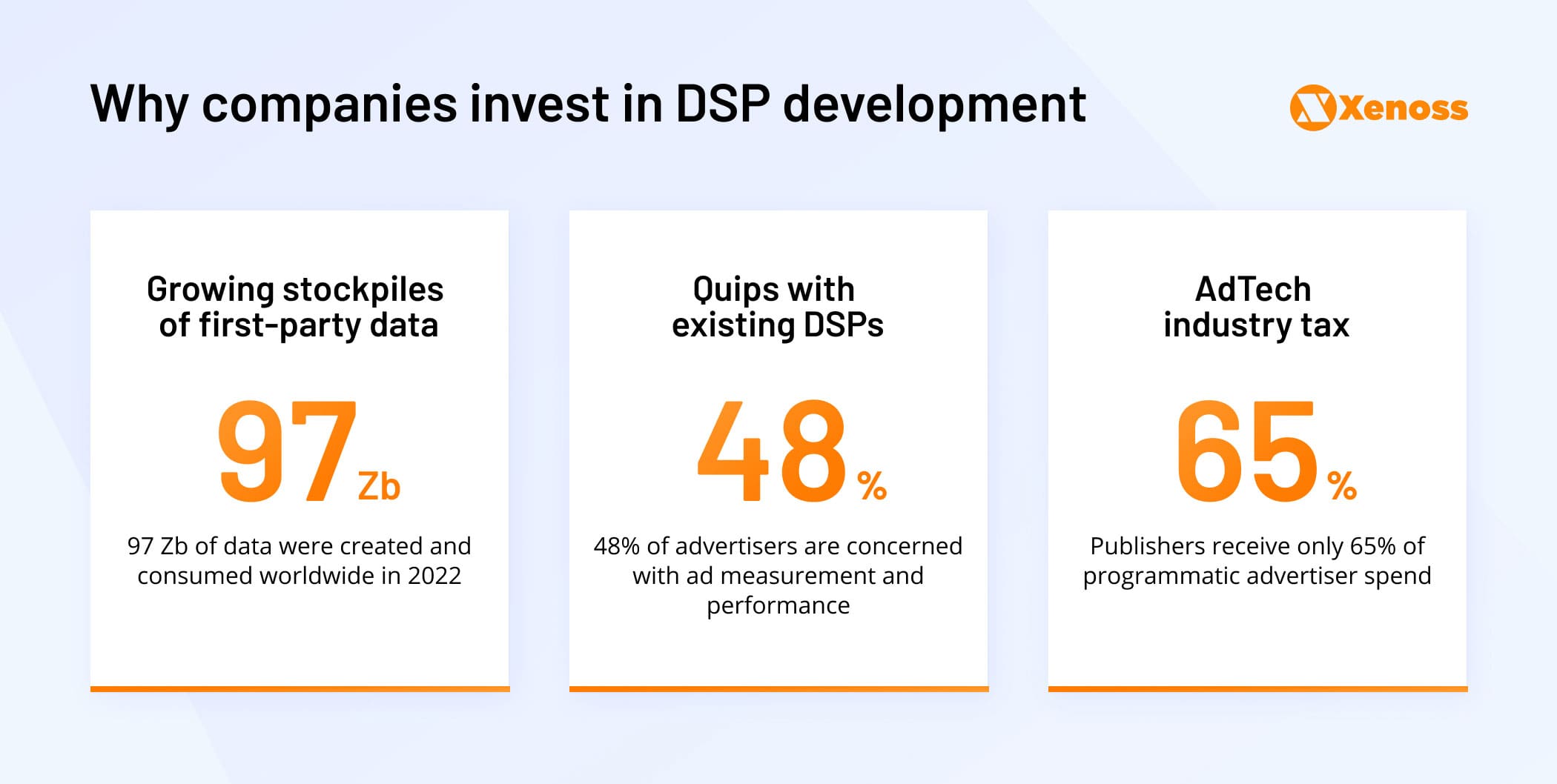 Why companies invest in DSP development

Xenoss

Growing stockpiles of first-party data

97 Zb

97 Zb of data were created and consumed worldwide in 2022

Quips with existing DSPs

48 %

48% of advertisers are concerned with ad measurement and performance

AdTech industry tax

65 %

Publishers receive only 65% of programmatic advertiser spend